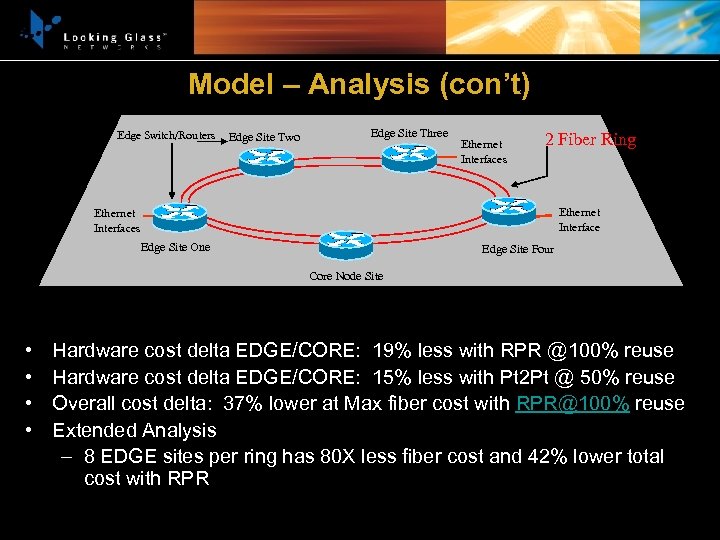 Looking Glass™
NETWORKS

Model – Analysis (con't)

Edge Switch/Routers
Edge Site Two
Edge Site Three
Ethernet Interfaces
2 Fiber Ring
Ethernet Interfaces
Ethernet Interface
Edge Site One
Edge Site Four
Core Node Site

• Hardware cost delta EDGE/CORE: 19% less with RPR @100% reuse
• Hardware cost delta EDGE/CORE: 15% less with Pt2Pt @ 50% reuse
• Overall cost delta: 37% lower at Max fiber cost with RPR@100% reuse
• Extended Analysis
– 8 EDGE sites per ring has 80X less fiber cost and 42% lower total cost with RPR